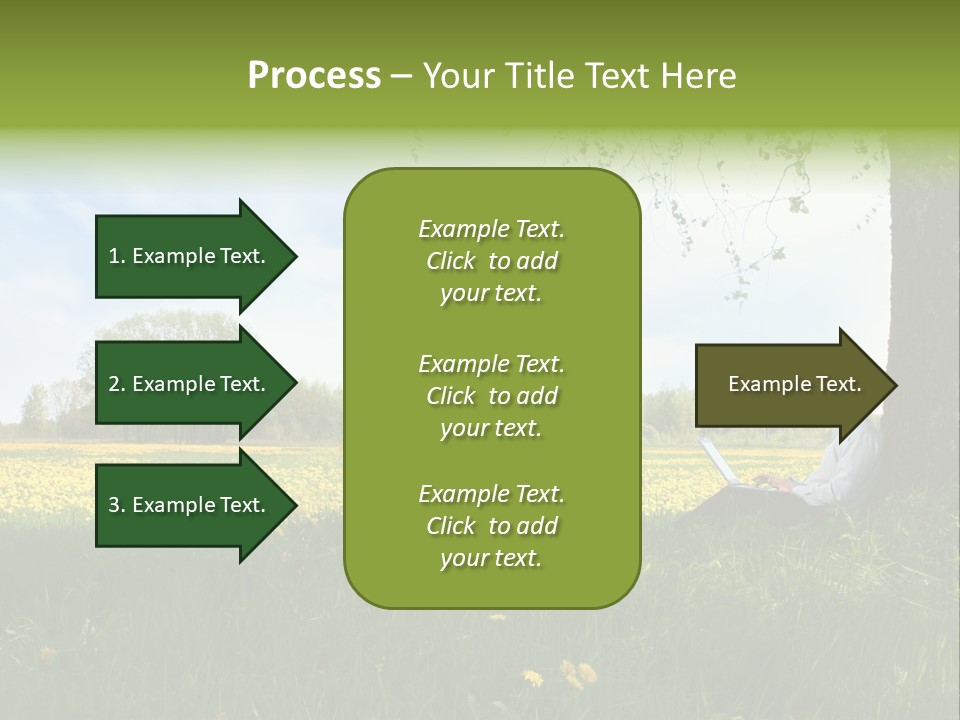 Process – Your Title Text Here

1. Example Text.

2. Example Text.

3. Example Text.

Example Text. Click to add your text.

Example Text. Click to add your text.

Example Text. Click to add your text.

Example Text.